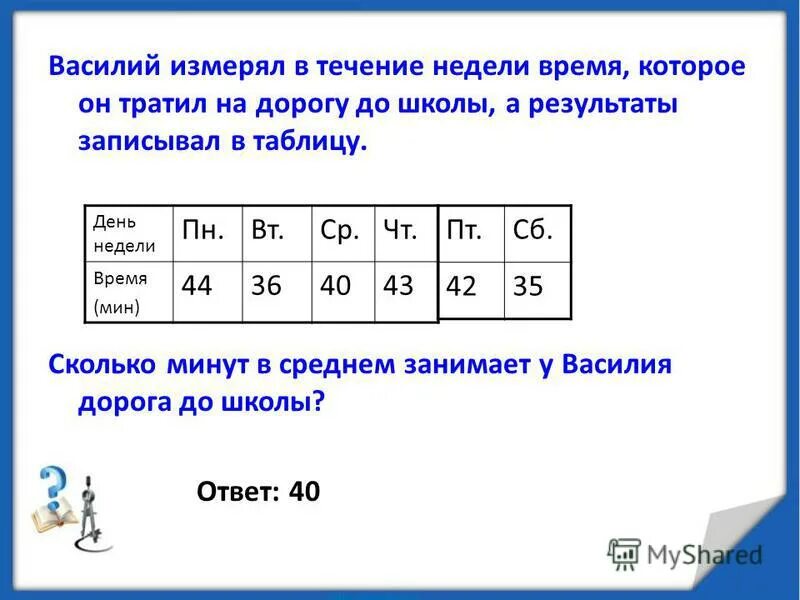 Василий измерял в течение недели время, которое он тратил на дорогу до школы, а результаты записывал в таблицу.

| День недели | Пн. | Вт. | Ср. | Чт. | Пт. | Сб. |
|---|---|---|---|---|---|---|
| Время (мин) | 44 | 36 | 40 | 43 | 42 | 35 |

Сколько минут в среднем занимает у Василия дорога до школы?

Ответ: 40

MyShared